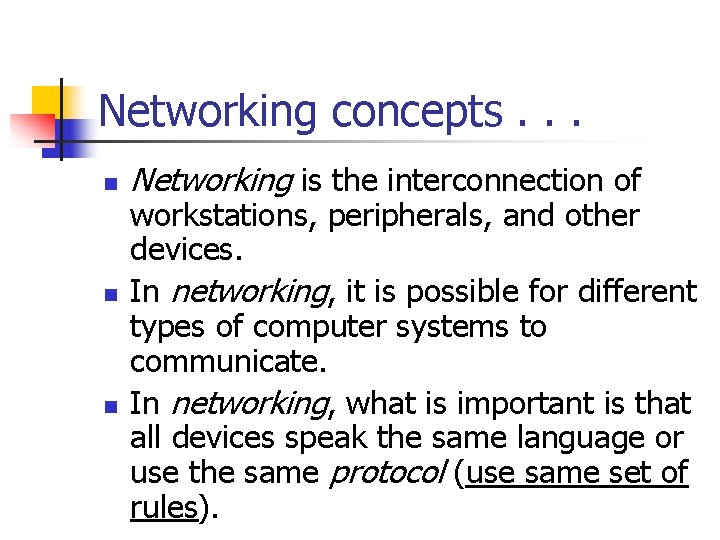 Networking concepts . . .

- Networking is the interconnection of workstations, peripherals, and other devices.
- In networking, it is possible for different types of computer systems to communicate.
- In networking, what is important is that all devices speak the same language or use the same protocol (use same set of rules).